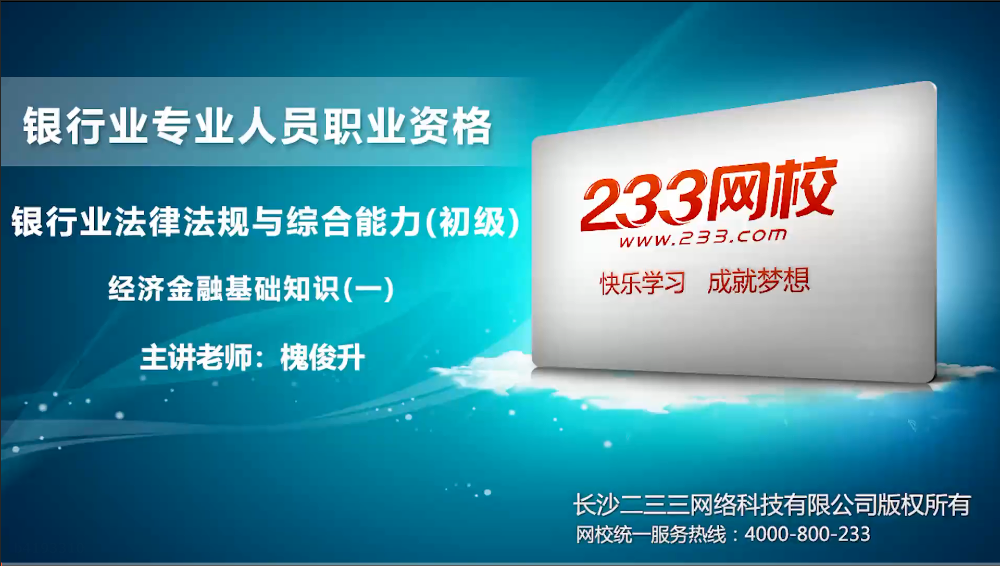 银行业专业人员职业资格

银行业法律法规与综合能力(初级)

经济金融基础知识(一)

主讲老师：槐俊升

233网校
www.233.com
快乐学习 成就梦想

长沙二三三网络科技有限公司版权所有
网校统一服务热线：4000-800-233